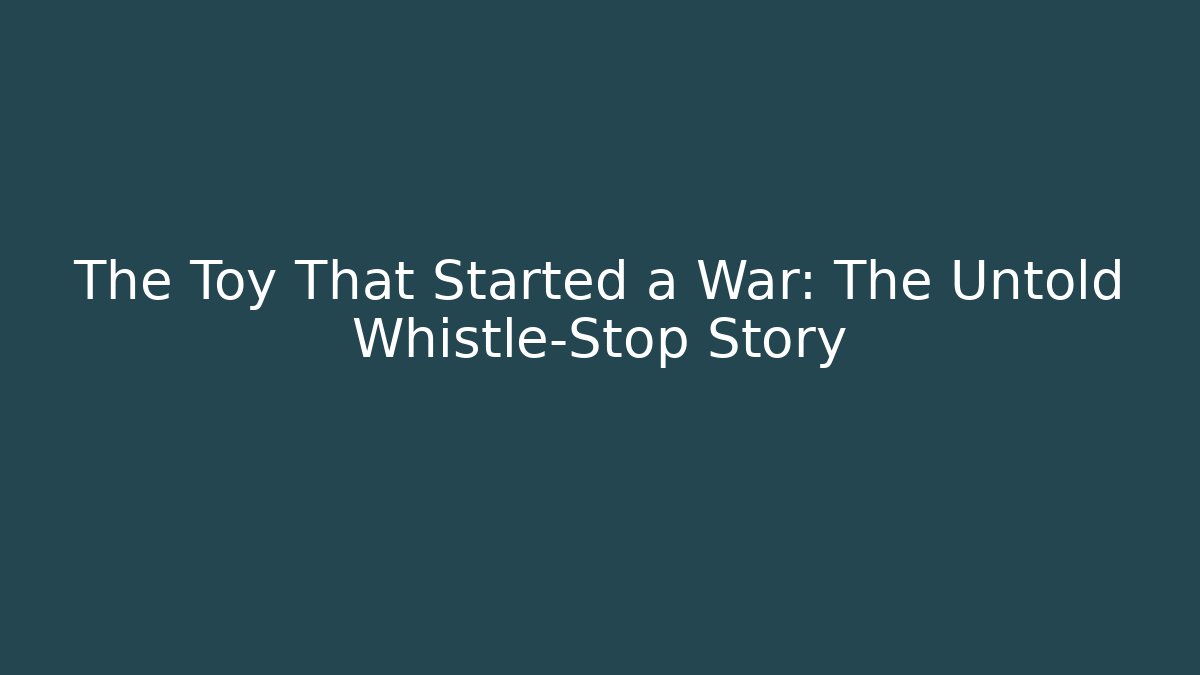 The Toy That Started a War: The Untold Whistle-Stop Story